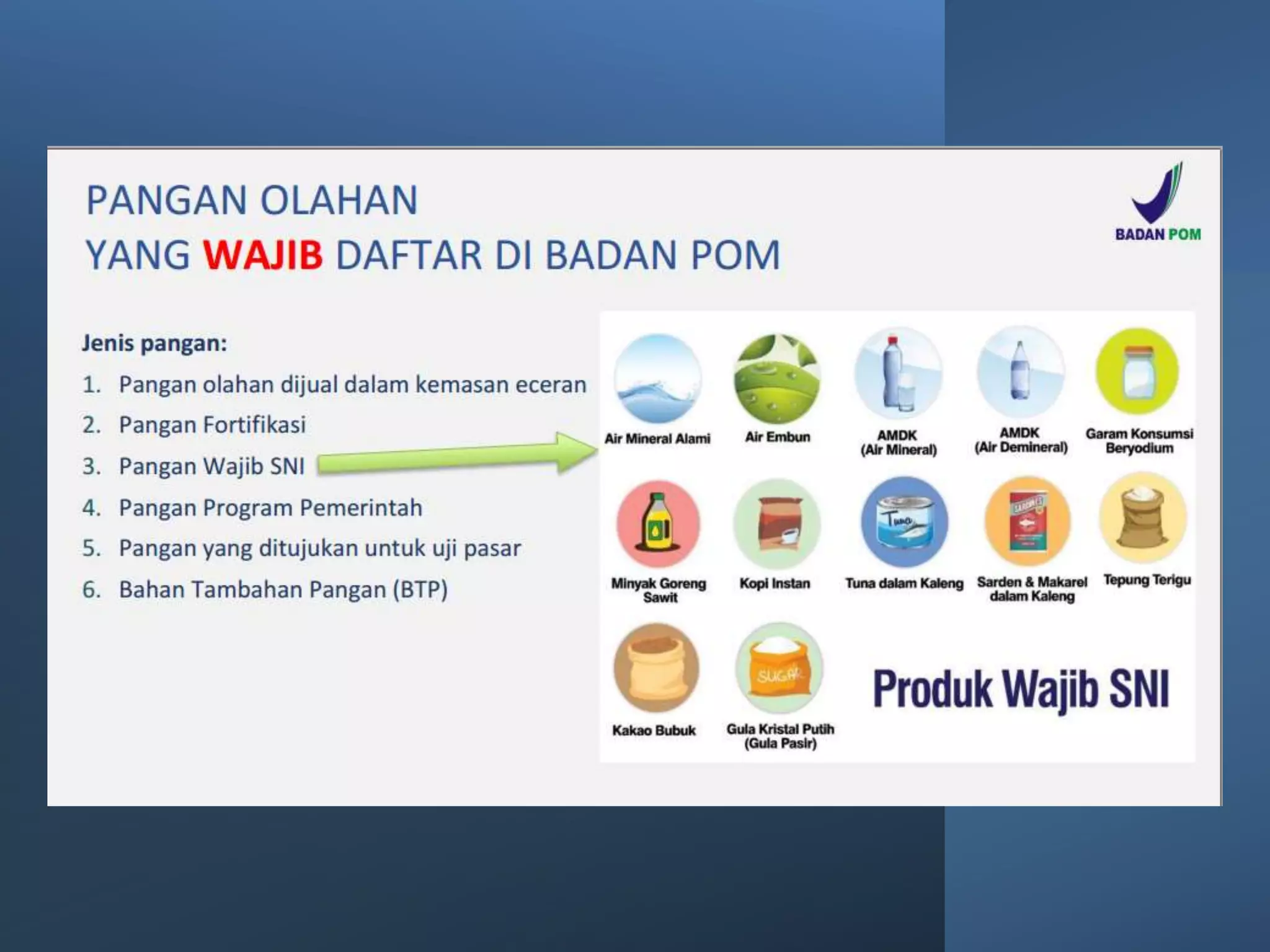 PANGAN OLAHAN
YANG WAJIB DAFTAR DI BADAN POM

BADAN POM

Jenis pangan:
1. Pangan olahan dijual dalam kemasan eceran
2. Pangan Fortifikasi
3. Pangan Wajib SNI
4. Pangan Program Pemerintah
5. Pangan yang ditujukan untuk uji pasar
6. Bahan Tambahan Pangan (BTP)

Air Mineral Alami
Air Embun
AMDK (Air Mineral)
AMDK (Air Demineral)
Garam Konsumsi Beryodium
Minyak Goreng Sawit
Kopi Instan
Tuna
Tuna dalam Kaleng
SARDINES
Sarden & Makarel dalam Kaleng
Tepung Terigu
Kakao Bubuk
SUGAR
Gula Kristal Putih (Gula Pasir)
Produk Wajib SNI